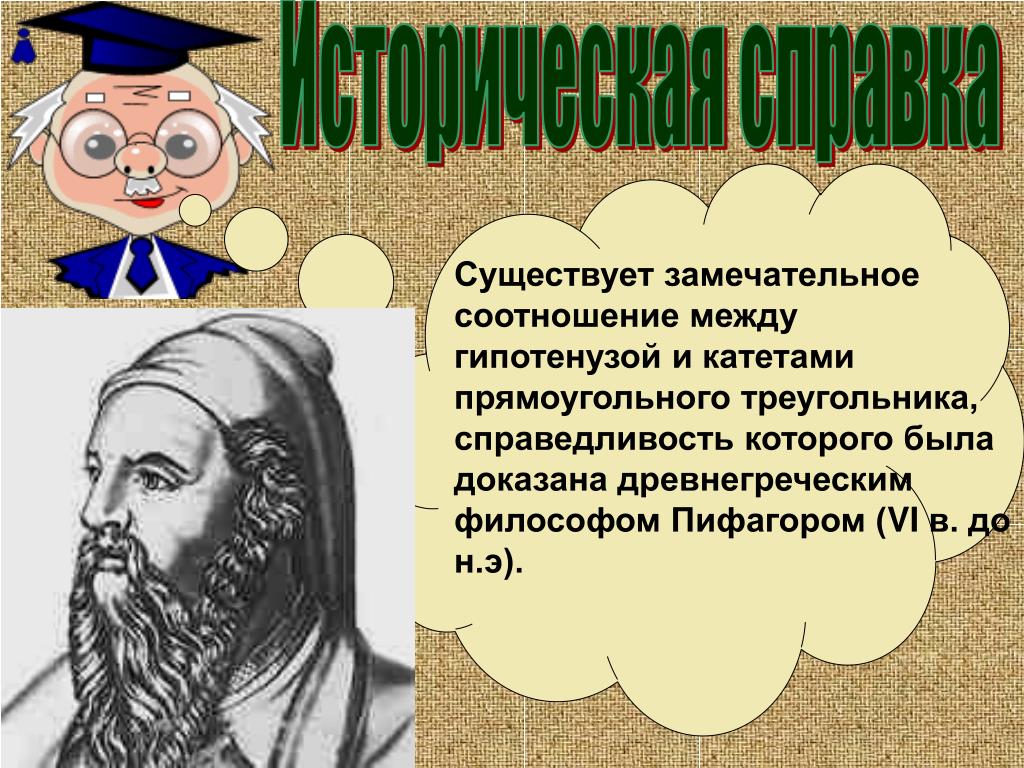 Историческая справка

Существует замечательное соотношение между гипотенузой и катетами прямоугольного треугольника, справедливость которого была доказана древнегреческим философом Пифагором (VI в. до н.э).